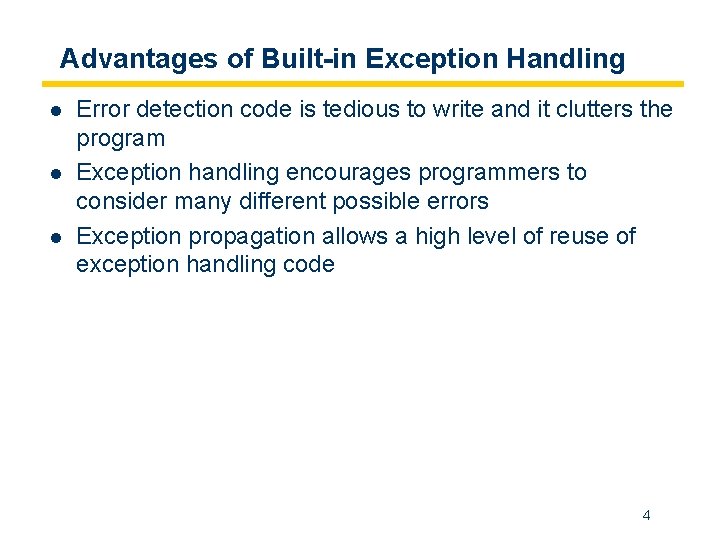 Advantages of Built-in Exception Handling

- Error detection code is tedious to write and it clutters the program
- Exception handling encourages programmers to consider many different possible errors
- Exception propagation allows a high level of reuse of exception handling code

4